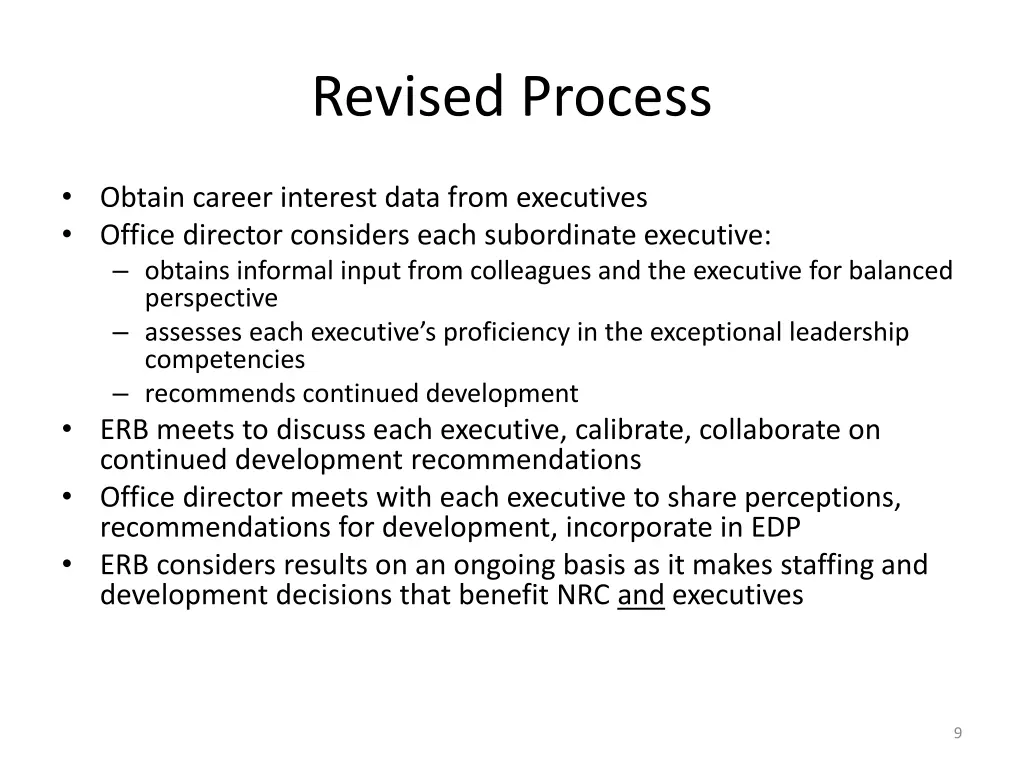 Revised Process

• Obtain career interest data from executives
• Office director considers each subordinate executive:
  – obtains informal input from colleagues and the executive for balanced perspective
  – assesses each executive's proficiency in the exceptional leadership competencies
  – recommends continued development
• ERB meets to discuss each executive, calibrate, collaborate on continued development recommendations
• Office director meets with each executive to share perceptions, recommendations for development, incorporate in EDP
• ERB considers results on an ongoing basis as it makes staffing and development decisions that benefit NRC and executives

9